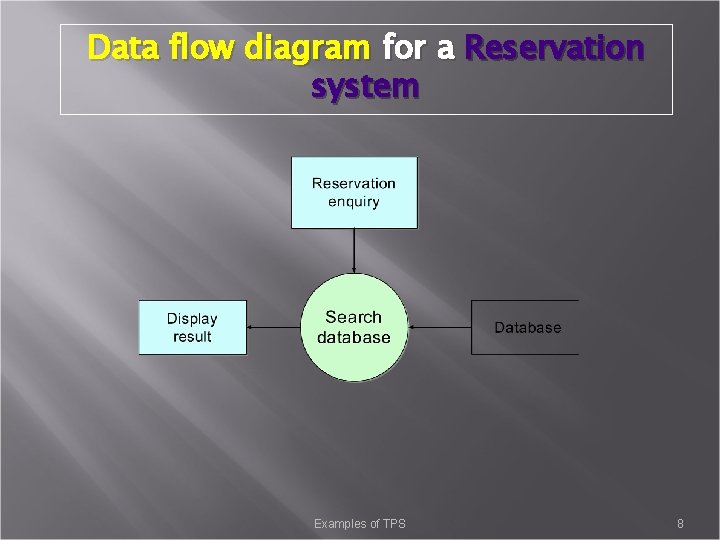 Data flow diagram for a Reservation system

Reservation enquiry

Display result

Search database

Database

Examples of TPS

8